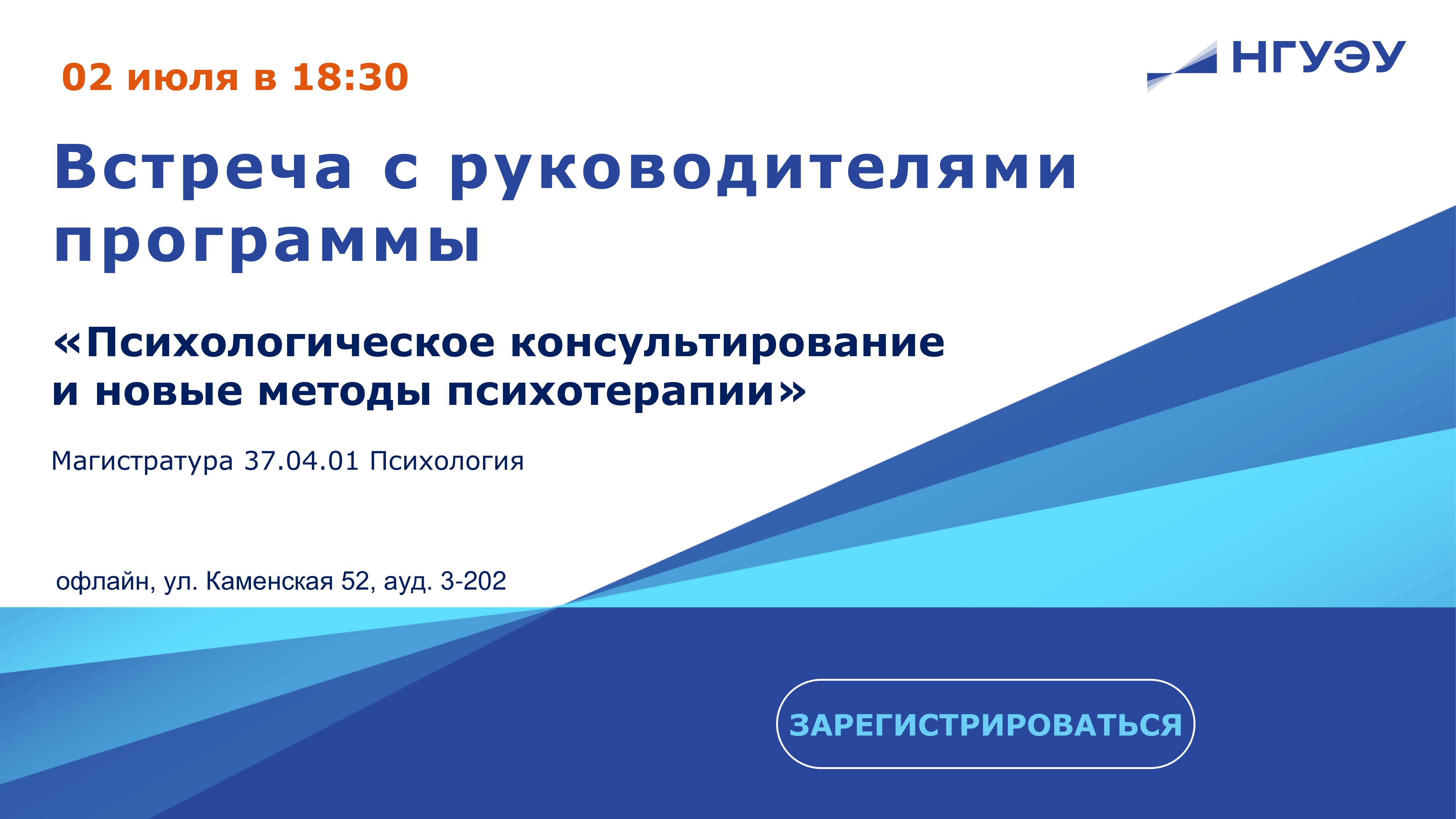 02 июля в 18:30

НГУЭУ

Встреча с руководителями программы

«Психологическое консультирование и новые методы психотерапии»

Магистратура 37.04.01 Психология

офлайн, ул. Каменская 52, ауд. 3-202

ЗАРЕГИСТРИРОВАТЬСЯ